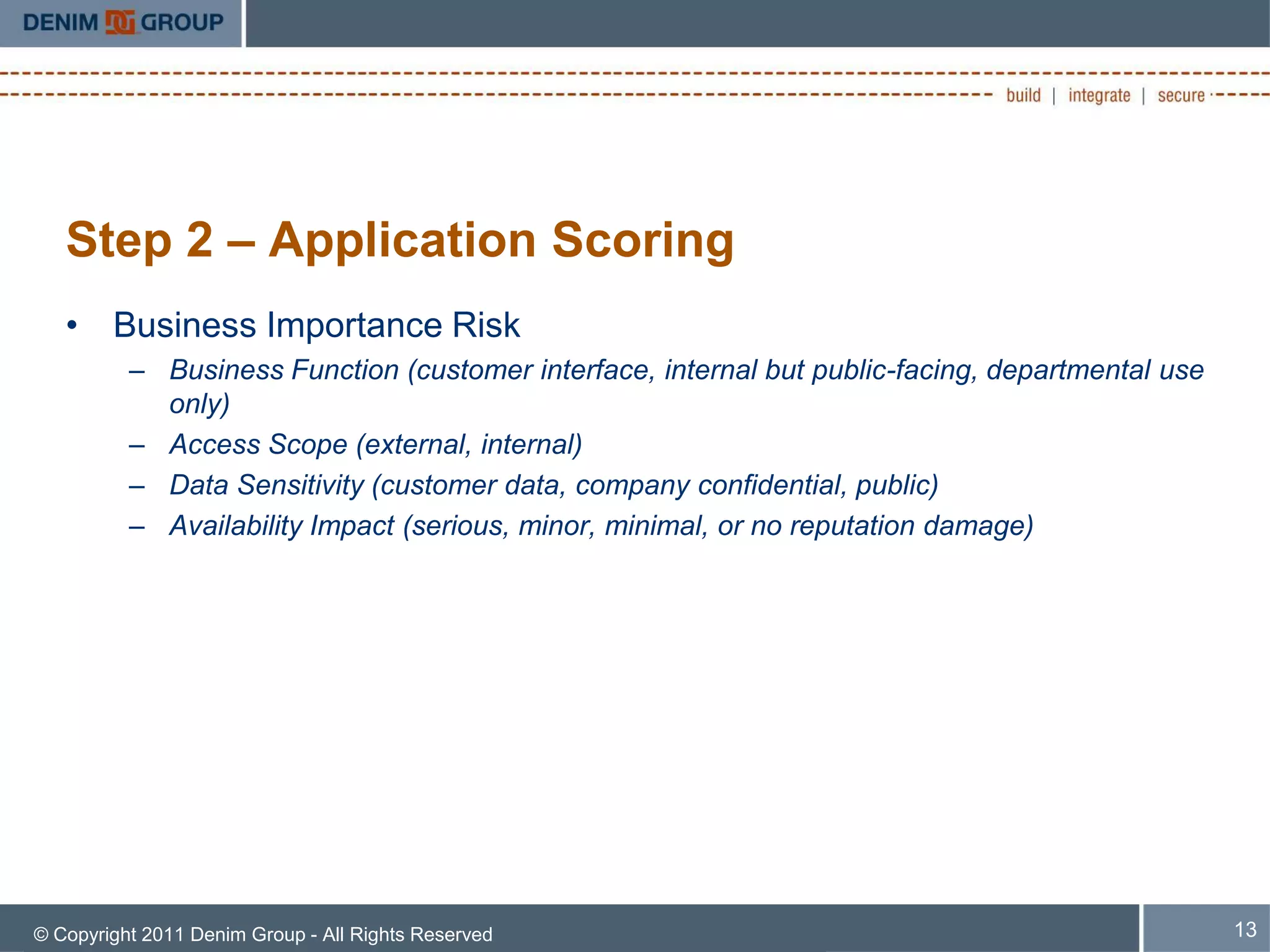 DENIM GROUP

build | integrate | secure

Step 2 – Application Scoring

• Business Importance Risk
– Business Function (customer interface, internal but public-facing, departmental use only)
– Access Scope (external, internal)
– Data Sensitivity (customer data, company confidential, public)
– Availability Impact (serious, minor, minimal, or no reputation damage)

© Copyright 2011 Denim Group - All Rights Reserved

13